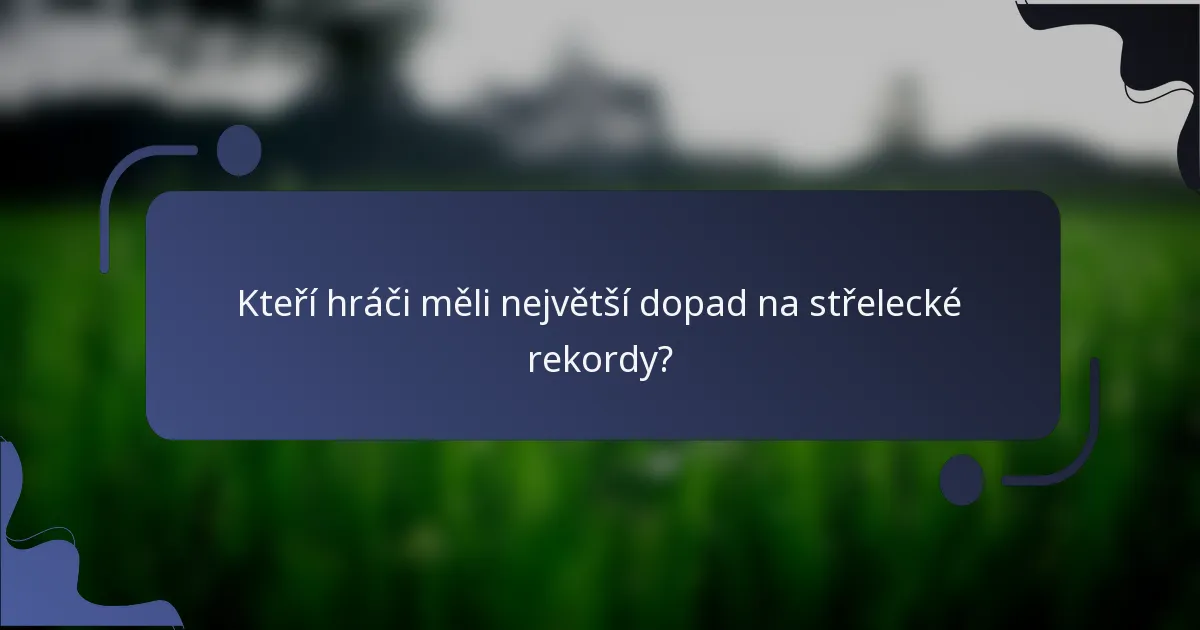 Kteří hráči měli největší dopad na střelecké rekordy?